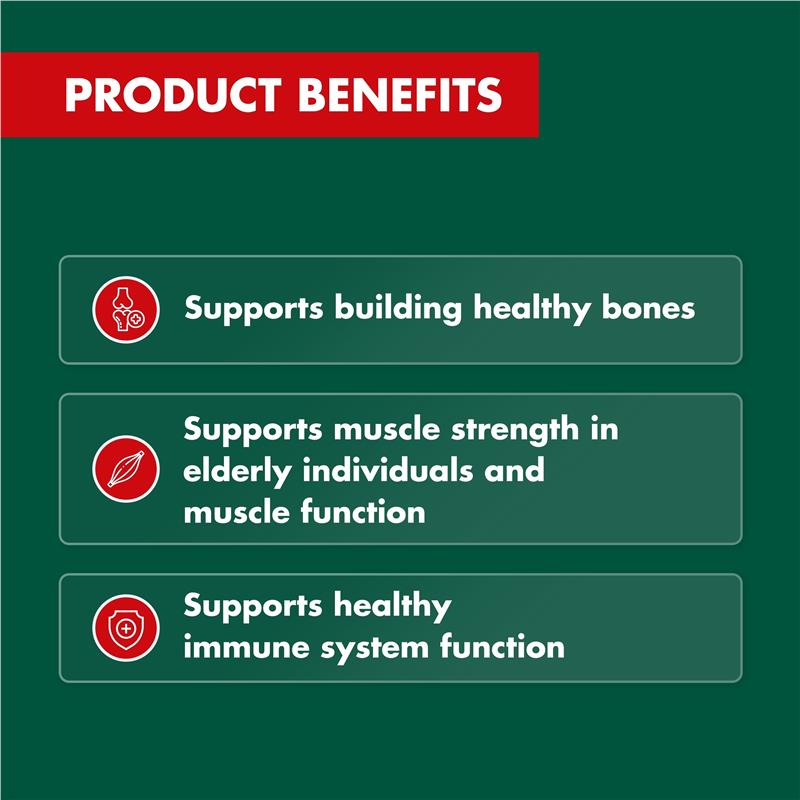 PRODUCT BENEFITS

Supports building healthy bones

Supports muscle strength in elderly individuals and muscle function

Supports healthy immune system function